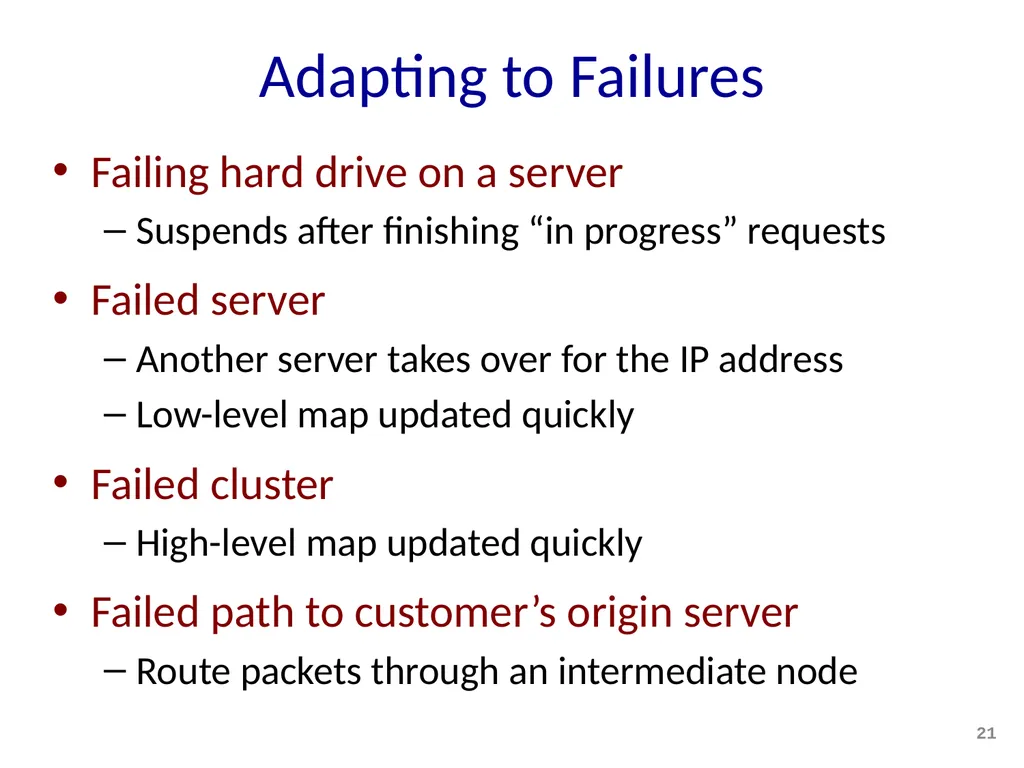 Adapting to Failures

• Failing hard drive on a server
– Suspends after finishing “in progress” requests

• Failed server
– Another server takes over for the IP address
– Low-level map updated quickly

• Failed cluster
– High-level map updated quickly

• Failed path to customer’s origin server
– Route packets through an intermediate node

21